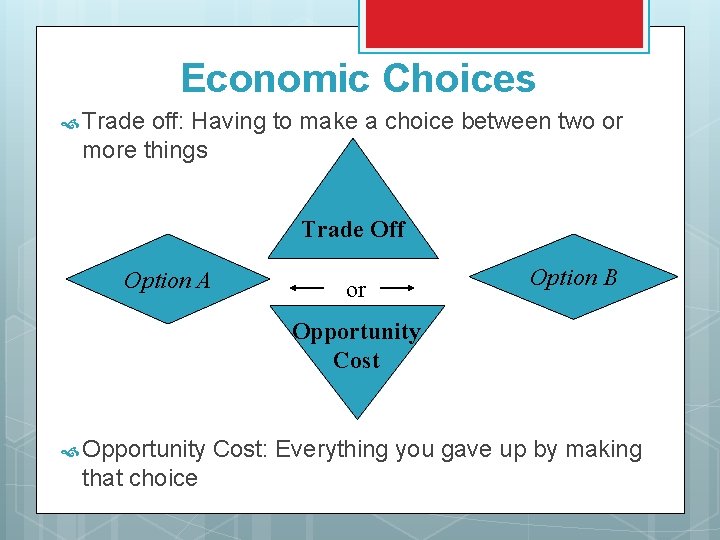 Economic Choices

Trade off: Having to make a choice between two or more things

Trade Off

Option A

or

Option B

Opportunity Cost

Opportunity Cost: Everything you gave up by making that choice